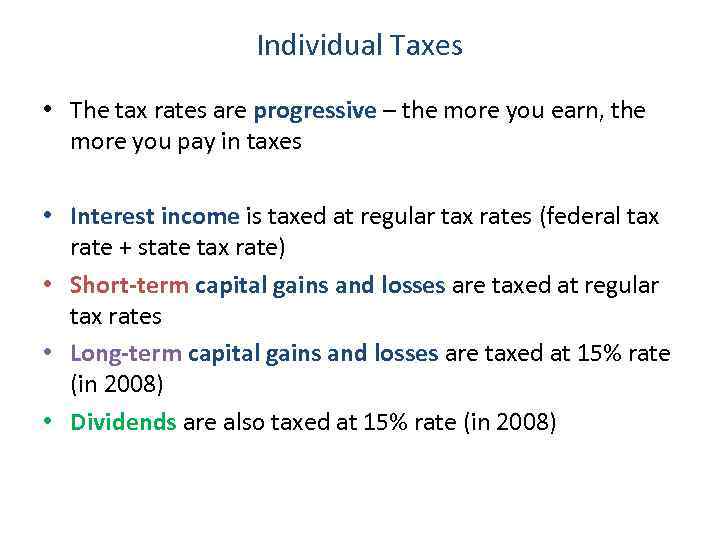 Individual Taxes

• The tax rates are progressive – the more you earn, the more you pay in taxes

• Interest income is taxed at regular tax rates (federal tax rate + state tax rate)
• Short-term capital gains and losses are taxed at regular tax rates
• Long-term capital gains and losses are taxed at 15% rate (in 2008)
• Dividends are also taxed at 15% rate (in 2008)